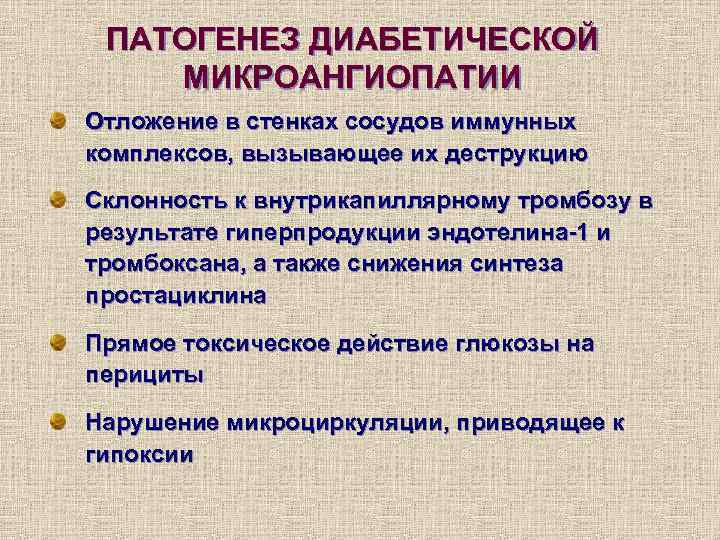 ПАТОГЕНЕЗ ДИАБЕТИЧЕСКОЙ МИКРОАНГИОПАТИИ

Отложение в стенках сосудов иммунных комплексов, вызывающее их деструкцию

Склонность к внутрикапиллярному тромбозу в результате гиперпродукции эндотелина-1 и тромбоксана, а также снижения синтеза простациклина

Прямое токсическое действие глюкозы на перициты

Нарушение микроциркуляции, приводящее к гипоксии